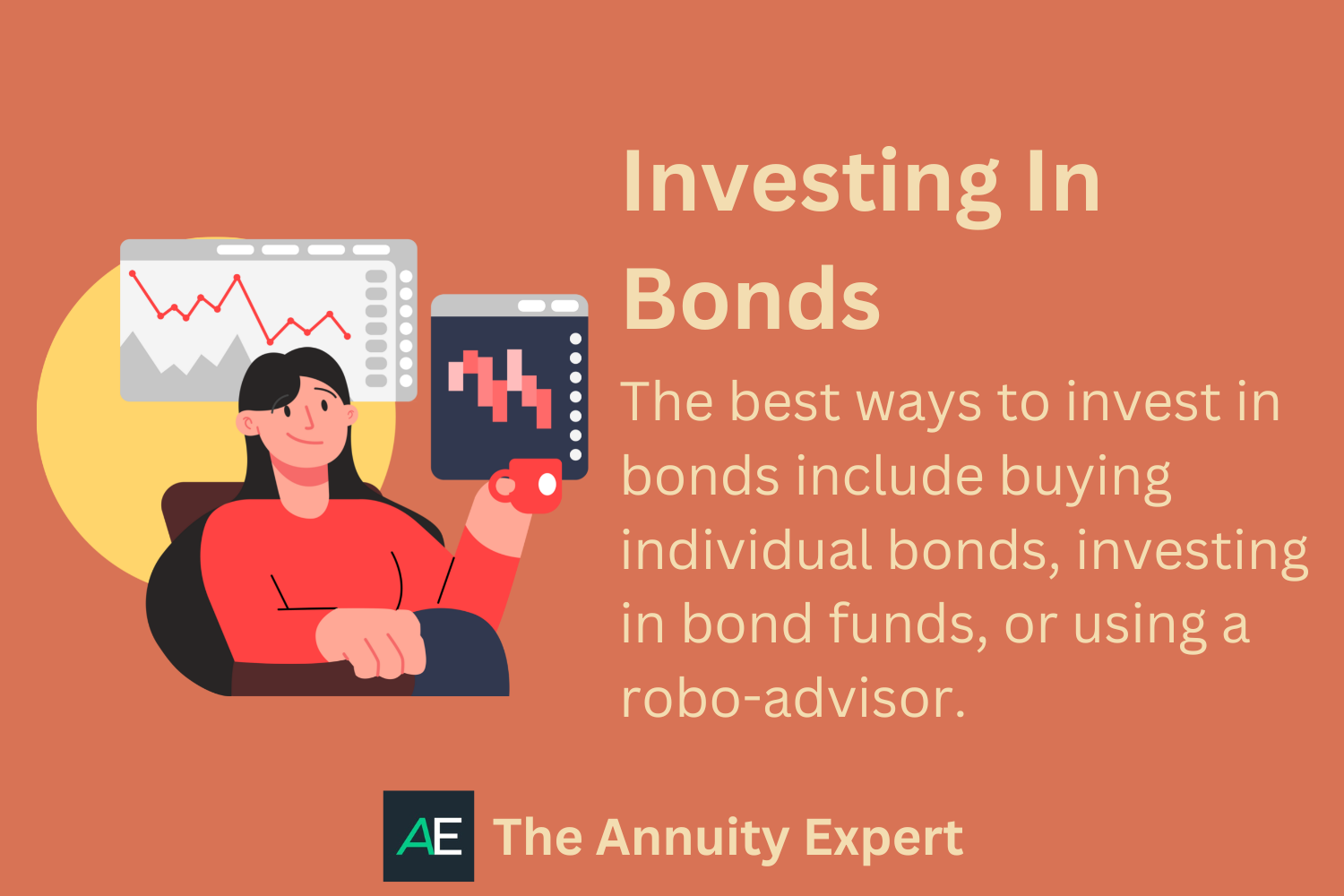 Investing In Bonds

The best ways to invest in bonds include buying individual bonds, investing in bond funds, or using a robo-advisor.

AE The Annuity Expert